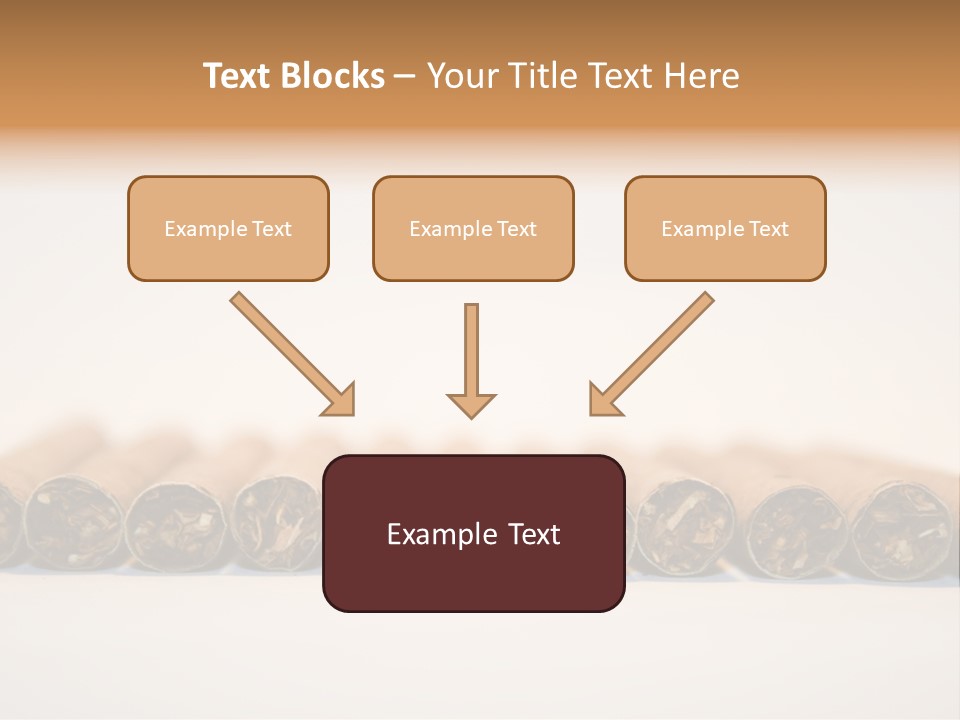 Text Blocks – Your Title Text Here

Example Text

Example Text

Example Text

Example Text